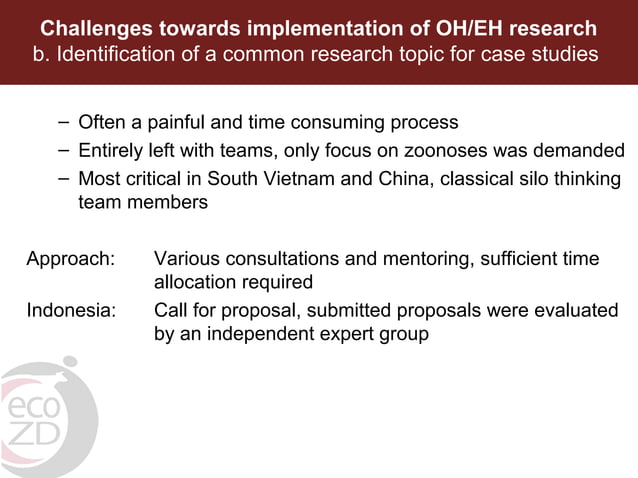 Challenges towards implementation of OH/EH research
b. Identification of a common research topic for case studies

– Often a painful and time consuming process
– Entirely left with teams, only focus on zoonoses was demanded
– Most critical in South Vietnam and China, classical silo thinking team members

Approach: Various consultations and mentoring, sufficient time allocation required
Indonesia: Call for proposal, submitted proposals were evaluated by an independent expert group

eco
ZD